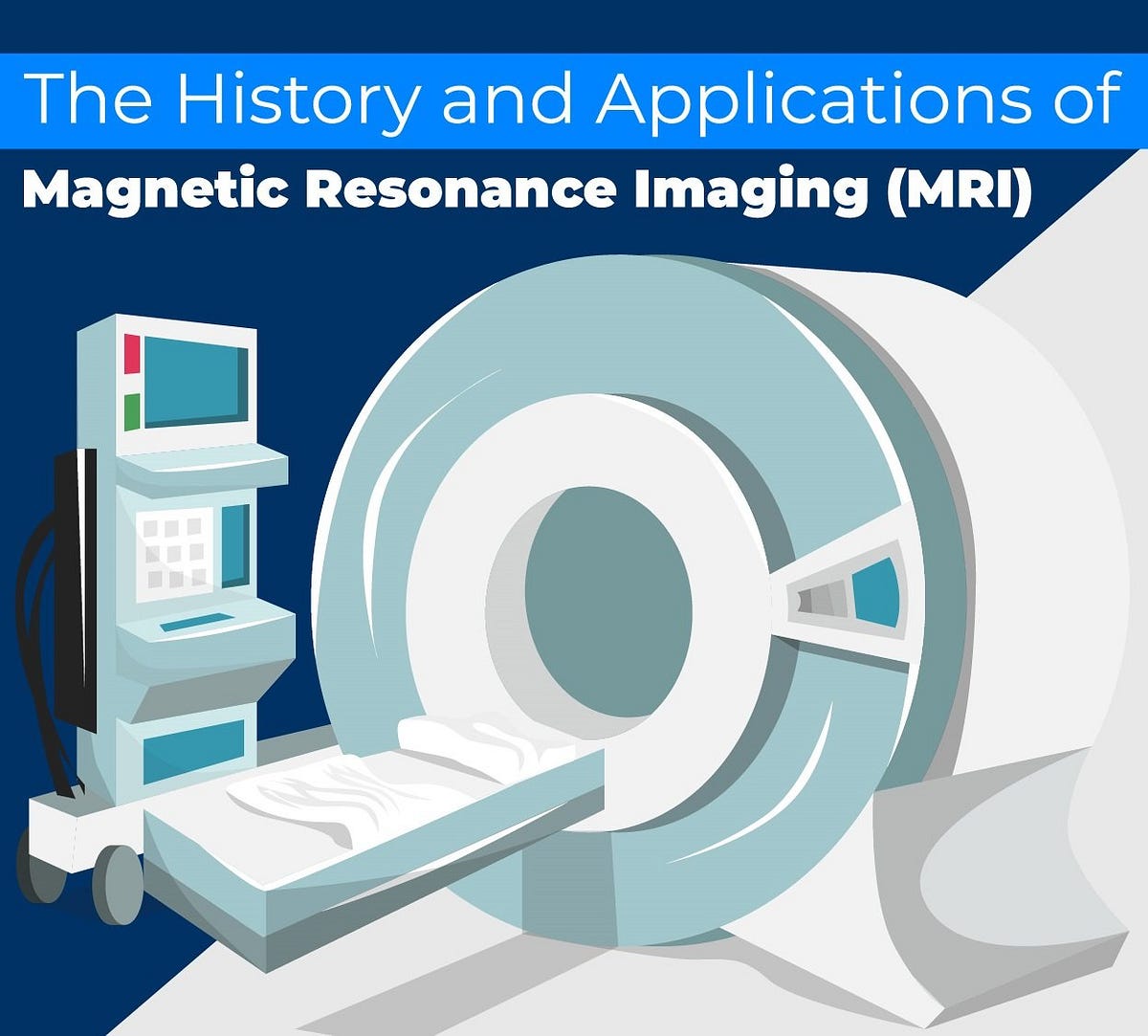 The History and Applications of
Magnetic Resonance Imaging (MRI)